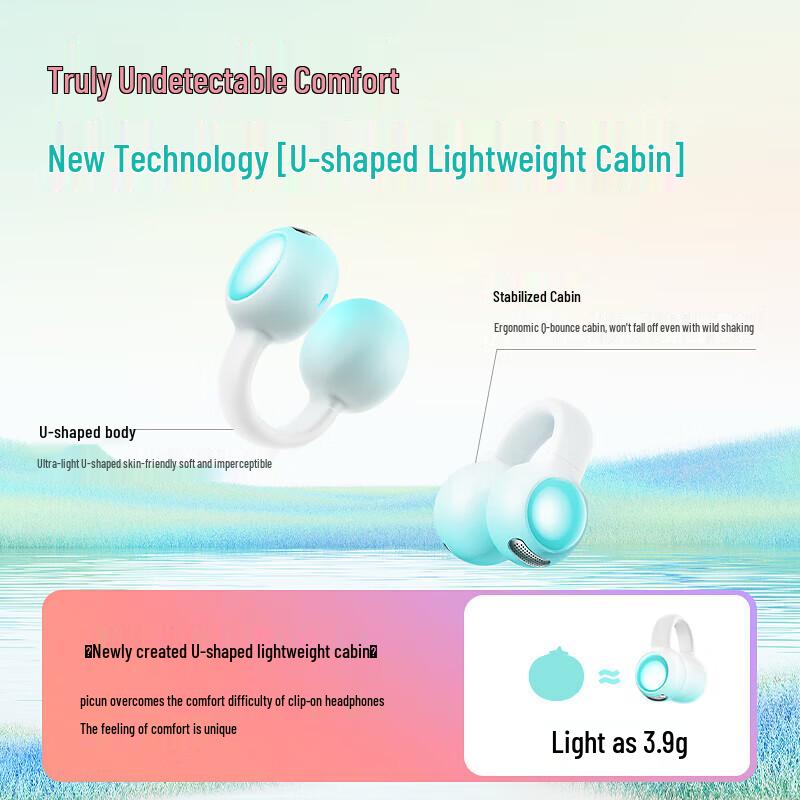 Truly Undetectable Comfort

New Technology [U-shaped Lightweight Cabin]

Stabilized Cabin

Ergonomic Q-bounce cabin, won't fall off even with wild shaking

U-shaped body

Ultra-light U-shaped skin-friendly soft and imperceptible

�Newly created U-shaped lightweight cabin�

picun overcomes the comfort difficulty of clip-on headphones

The feeling of comfort is unique

≈

Light as 3.9g